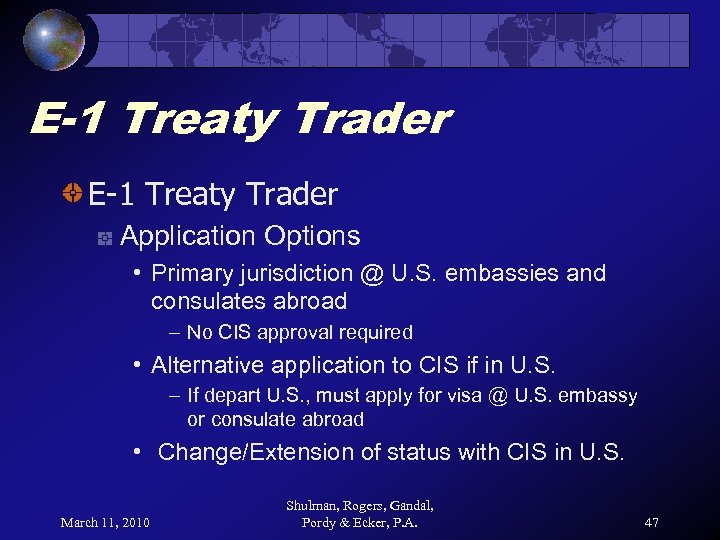 E-1 Treaty Trader

E-1 Treaty Trader

Application Options

• Primary jurisdiction @ U.S. embassies and consulates abroad

– No CIS approval required

• Alternative application to CIS if in U.S.

– If depart U.S., must apply for visa @ U.S. embassy or consulate abroad

• Change/Extension of status with CIS in U.S.

March 11, 2010

Shulman, Rogers, Gandal, Pordy & Ecker, P.A.

47